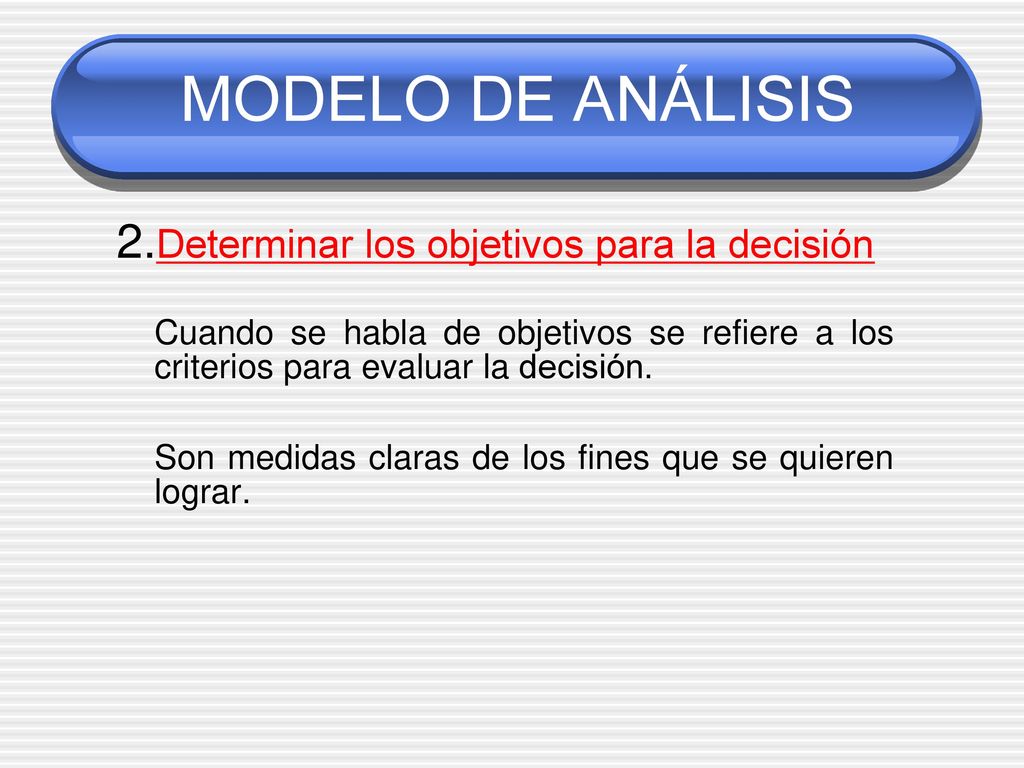 MODELO DE ANÁLISIS

2.Determinar los objetivos para la decisión

Cuando se habla de objetivos se refiere a los criterios para evaluar la decisión.

Son medidas claras de los fines que se quieren lograr.